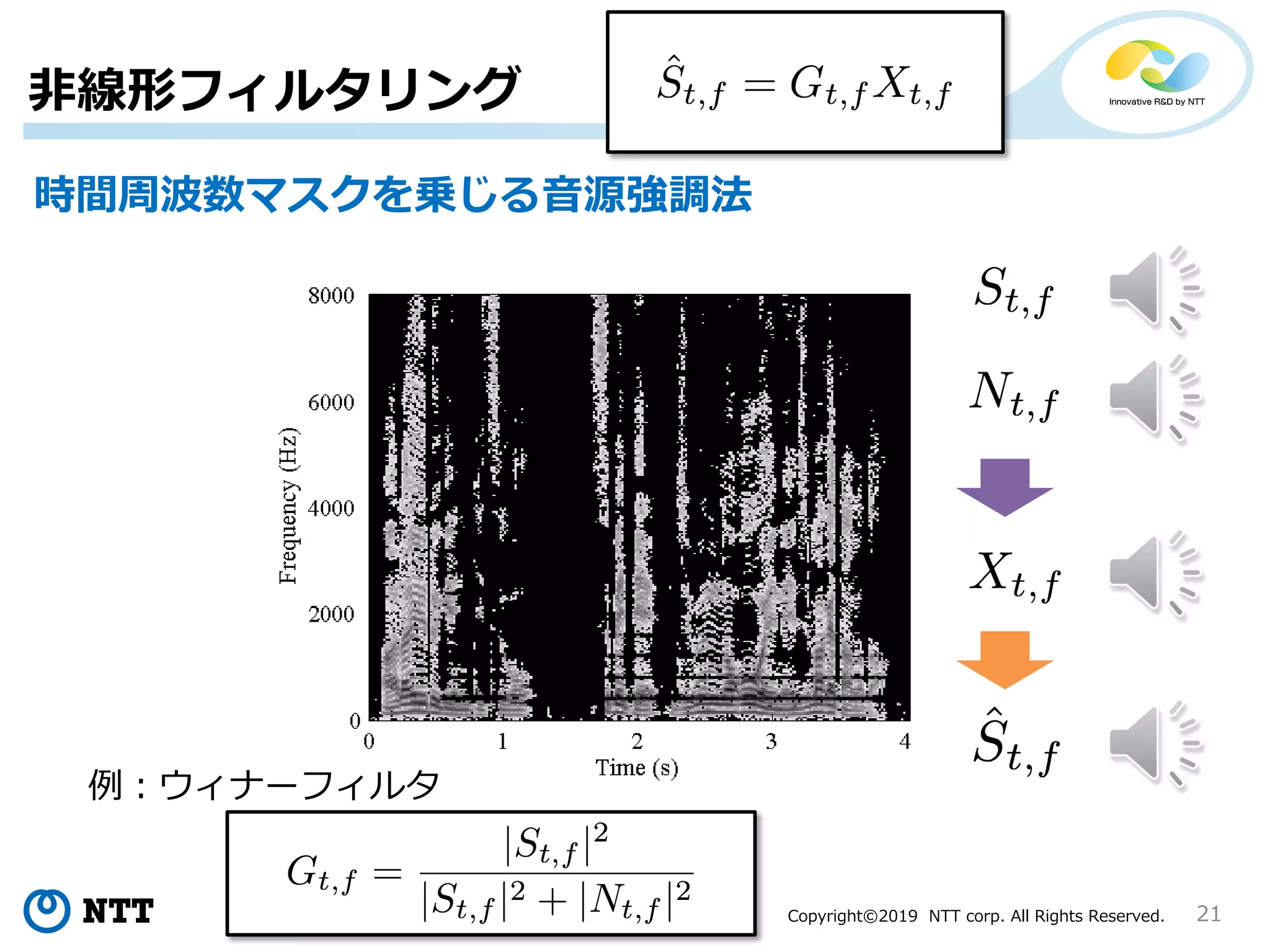 非線形フィルタリング

$\hat{S}_{t,f} = G_{t,f} X_{t,f}$

Innovative R&D by NTT

時間周波数マスクを乗じる音源強調法

8000
6000
4000
2000
0
Frequency (Hz)
0 1 2 3 4
Time (s)

$S_{t,f}$

$N_{t,f}$

$X_{t,f}$

$\hat{S}_{t,f}$

例：ウィナーフィルタ

$G_{t,f} = \frac{|S_{t,f}|^2}{|S_{t,f}|^2 + |N_{t,f}|^2}$

NTT

Copyright©2019 NTT corp. All Rights Reserved.

21